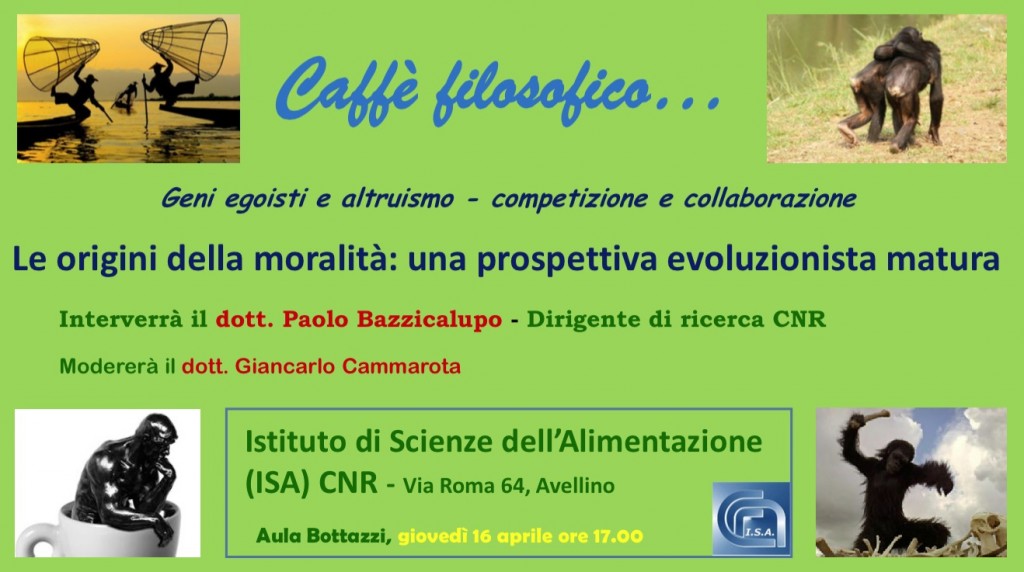 Caffè filosofico…

Geni egoisti e altruismo - competizione e collaborazione

Le origini della moralità: una prospettiva evoluzionista matura

Interverrà il dott. Paolo Bazzicalupo - Dirigente di ricerca CNR

Modererà il dott. Giancarlo Cammarota

Istituto di Scienze dell'Alimentazione (ISA) CNR - Via Roma 64, Avellino

Aula Bottazzi, giovedì 16 aprile ore 17.00

I.S.A.